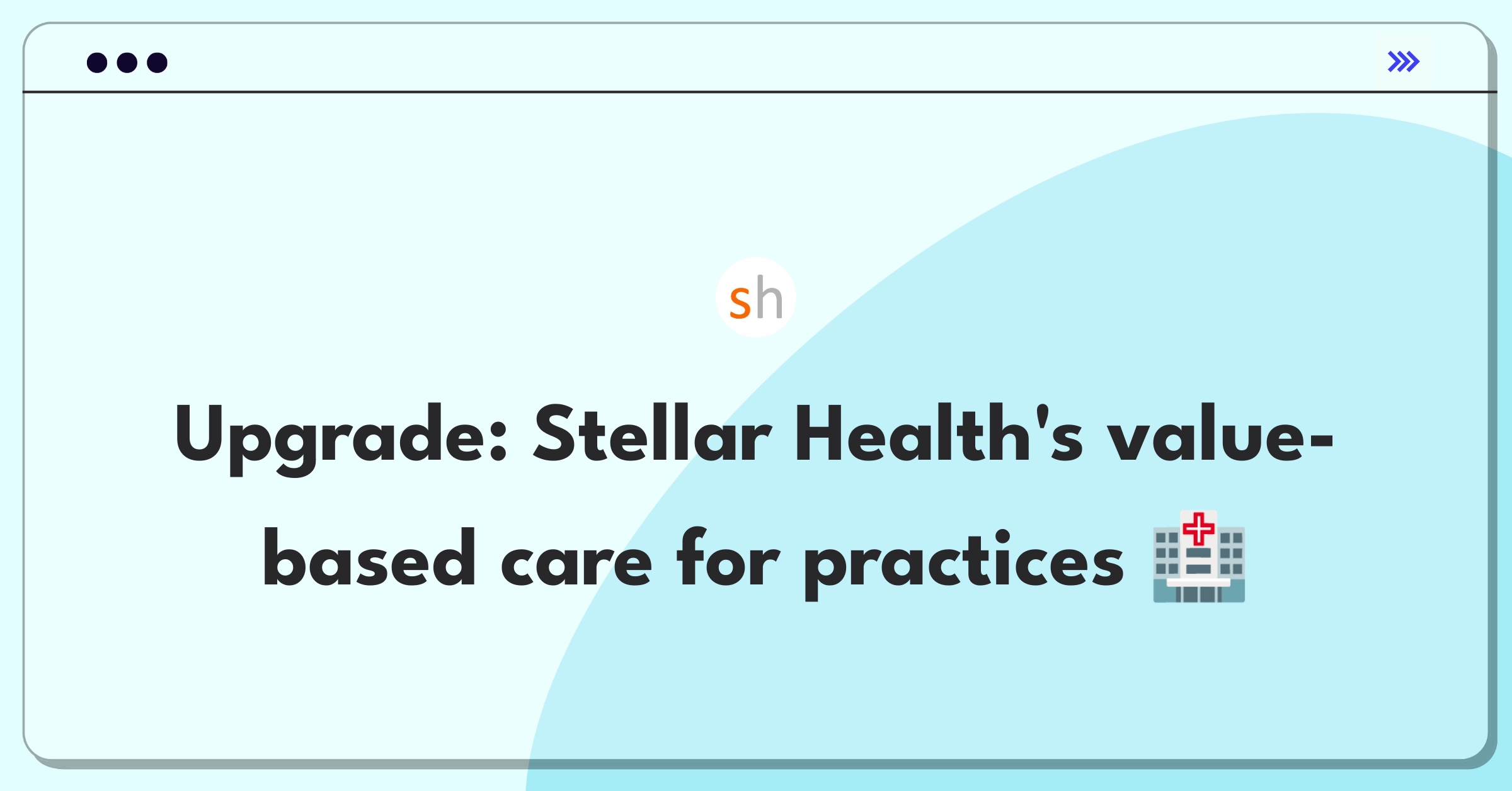 sh

Upgrade: Stellar Health's value-based care for practices 🏥